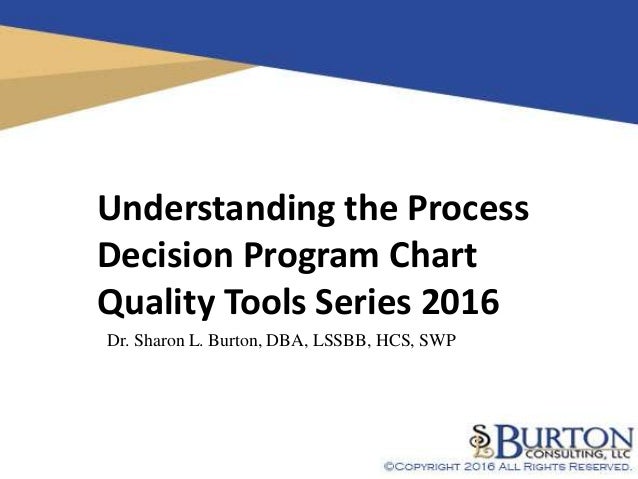 Understanding the Process Decision Program Chart Quality Tools Series 2016

Dr. Sharon L. Burton, DBA, LSSBB, HCS, SWP

SL BURTON CONSULTING, LLC
©COPYRIGHT 2016 ALL RIGHTS RESERVED.